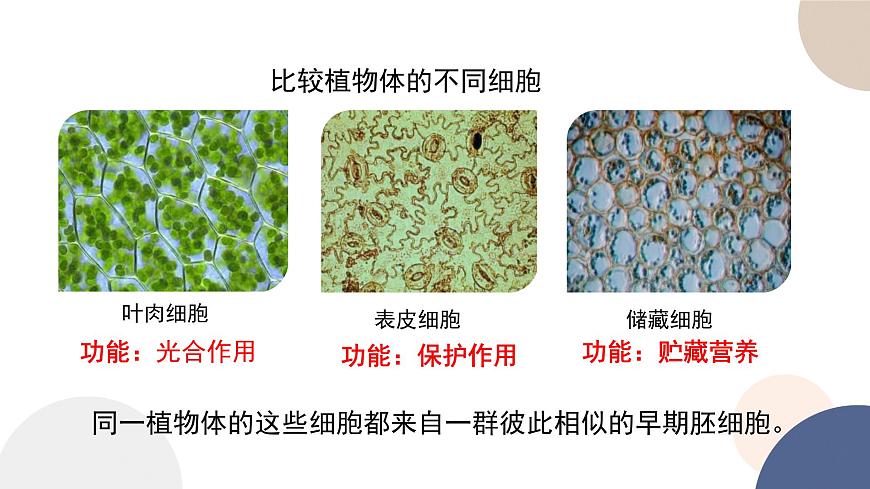 比较植物体的不同细胞

叶肉细胞
功能：光合作用

表皮细胞
功能：保护作用

储藏细胞
功能：贮藏营养

同一植物体的这些细胞都来自一群彼此相似的早期胚细胞。